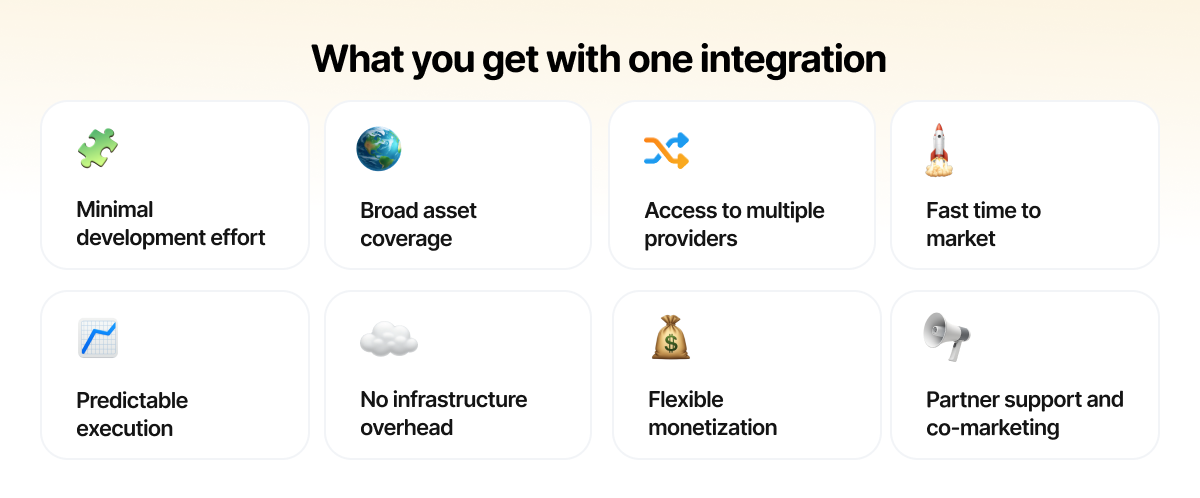 What you get with one integration

Minimal development effort

Broad asset coverage

Access to multiple providers

Fast time to market

Predictable execution

No infrastructure overhead

Flexible monetization

Partner support and co-marketing